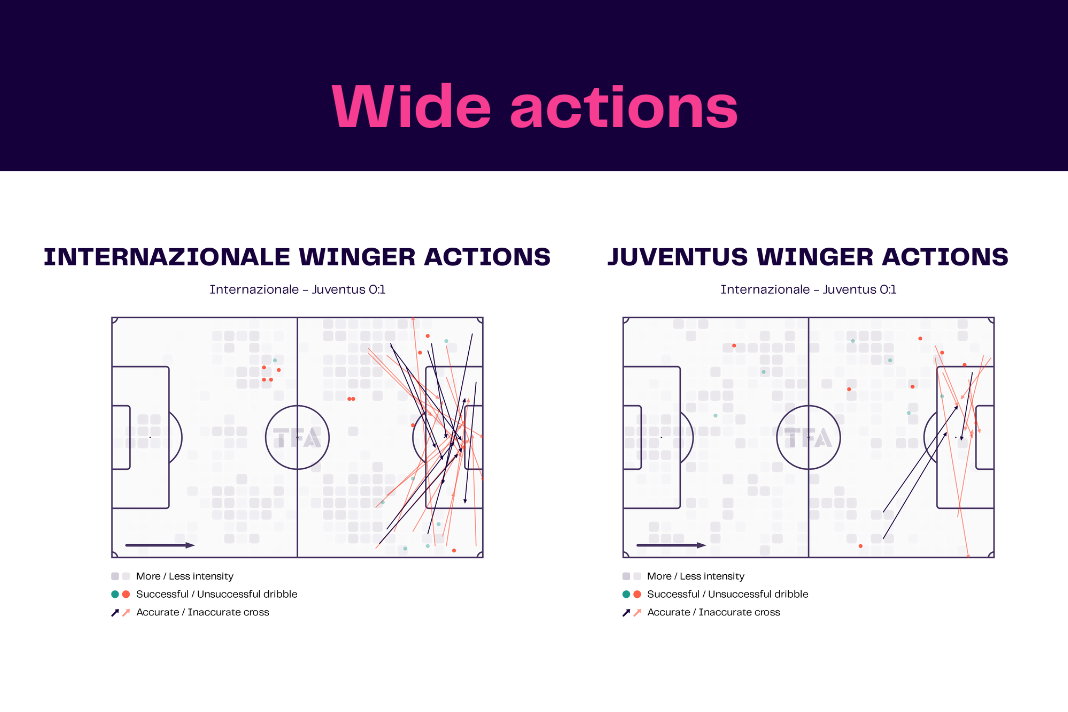 Wide actions

INTERNAZIONALE WINGER ACTIONS

Internazionale - Juventus 0:1

TFA

More / Less intensity

Successful / Unsuccessful dribble

Accurate / Inaccurate cross

JUVENTUS WINGER ACTIONS

Internazionale - Juventus 0:1

TFA

More / Less intensity

Successful / Unsuccessful dribble

Accurate / Inaccurate cross